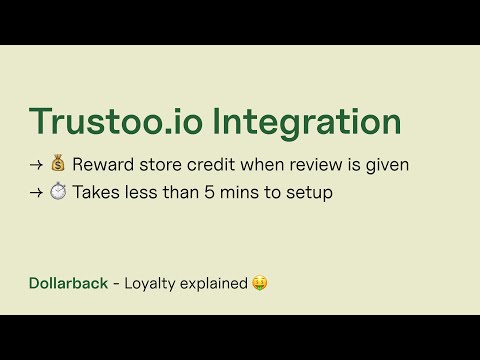 Trustoo.io Integration

→ 💰 Reward store credit when review is given

→ ⏱️ Takes less than 5 mins to setup

Dollarback - Loyalty explained 🤑